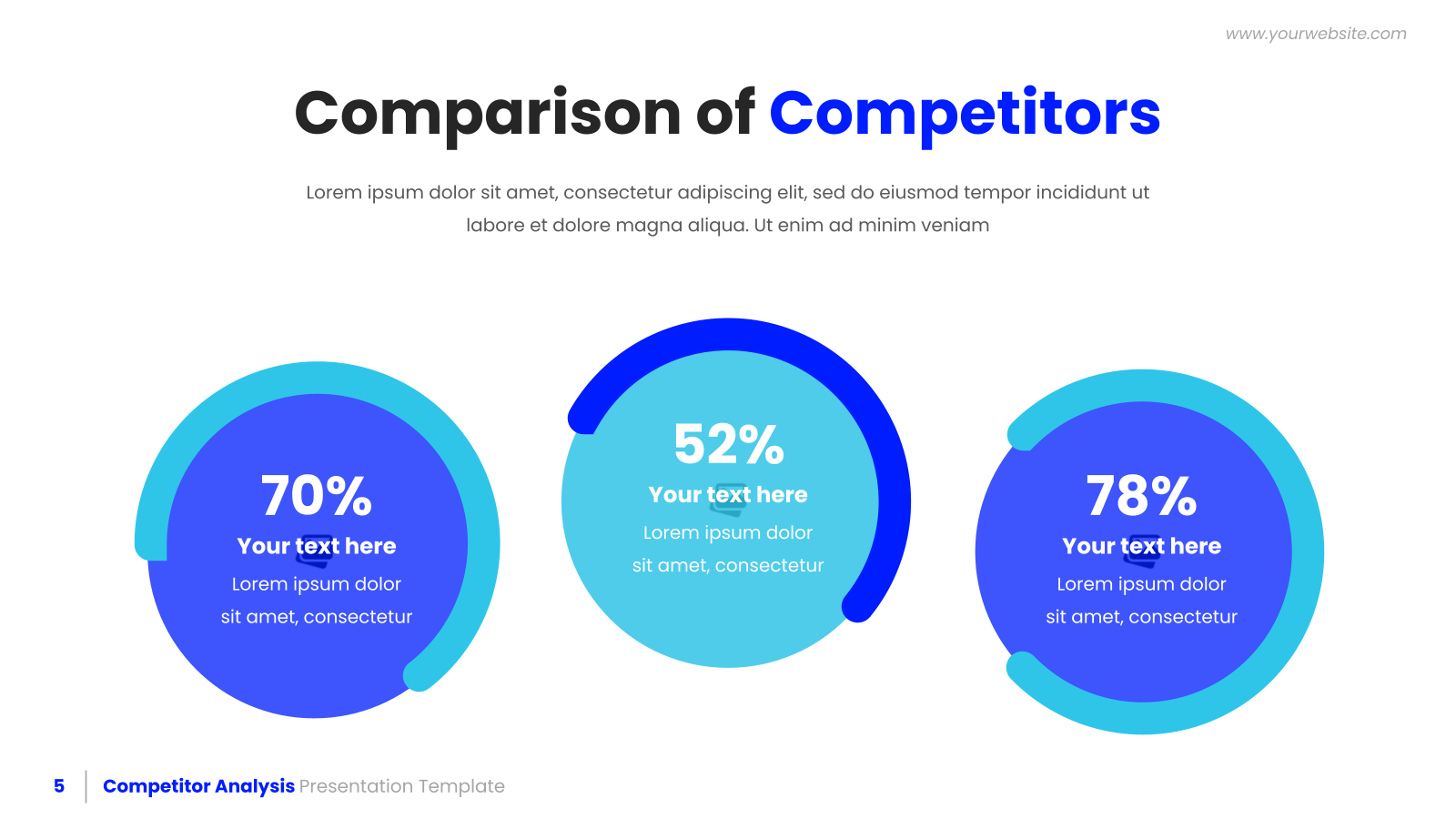 www.yourwebsite.com

Comparison of Competitors

Lorem ipsum dolor sit amet, consectetur adipiscing elit, sed do eiusmod tempor incididunt ut labore et dolore magna aliqua. Ut enim ad minim veniam

70%
Your text here
Lorem ipsum dolor sit amet, consectetur

52%
Your text here
Lorem ipsum dolor sit amet, consectetur

78%
Your text here
Lorem ipsum dolor sit amet, consectetur

5 Competitor Analysis Presentation Template